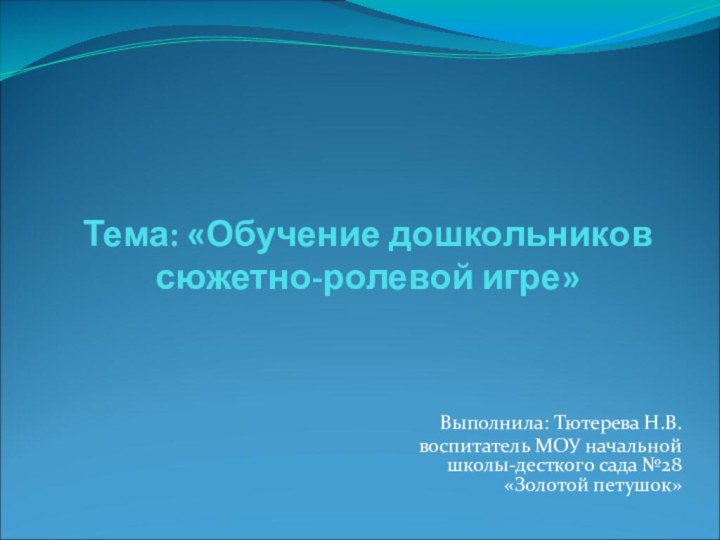 Тема: «Обучение дошкольников сюжетно-ролевой игре»

Выполнила: Тютерева Н.В.

воспитатель МОУ начальной школы-десткого сада №28 «Золотой петушок»